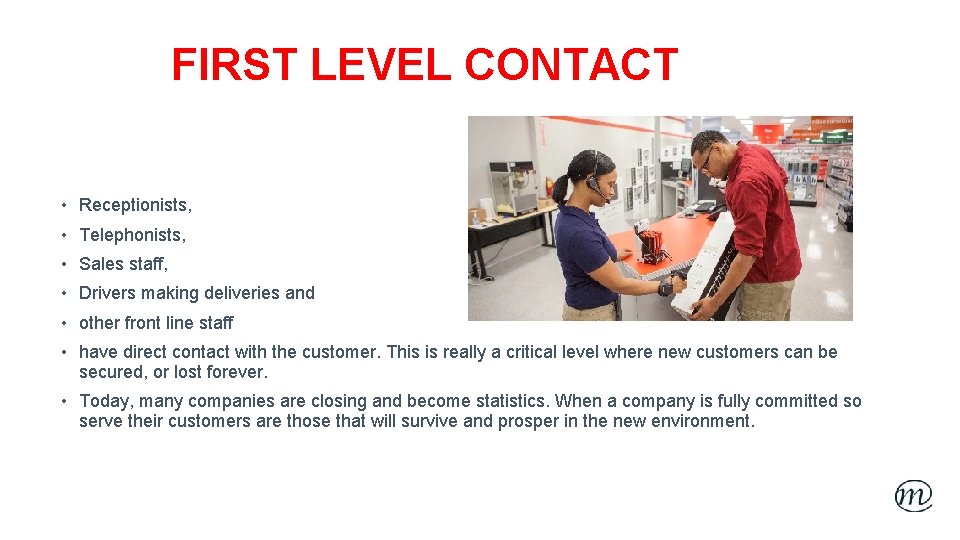 FIRST LEVEL CONTACT

• Receptionists,
• Telephonists,
• Sales staff,
• Drivers making deliveries and
• other front line staff
• have direct contact with the customer. This is really a critical level where new customers can be secured, or lost forever.
• Today, many companies are closing and become statistics. When a company is fully committed so serve their customers are those that will survive and prosper in the new environment.

m